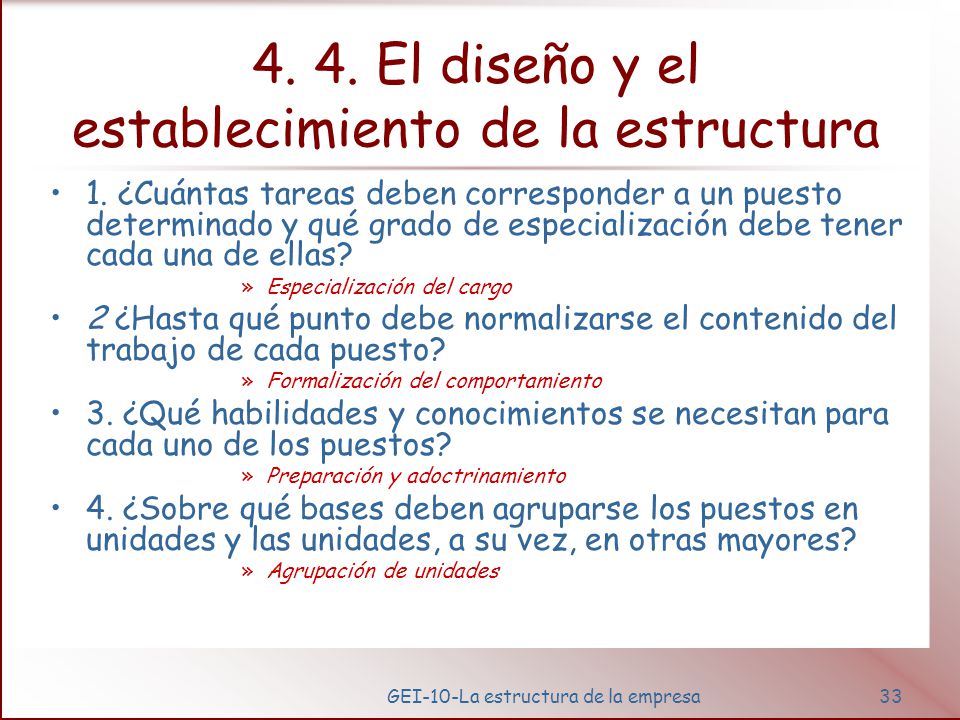 4. 4. El diseño y el establecimiento de la estructura

• 1. ¿Cuántas tareas deben corresponder a un puesto determinado y qué grado de especialización debe tener cada una de ellas?

» Especialización del cargo

• 2 ¿Hasta qué punto debe normalizarse el contenido del trabajo de cada puesto?

» Formalización del comportamiento

• 3. ¿Qué habilidades y conocimientos se necesitan para cada uno de los puestos?

» Preparación y adoctrinamiento

• 4. ¿Sobre qué bases deben agruparse los puestos en unidades y las unidades, a su vez, en otras mayores?

» Agrupación de unidades

GEI-10-La estructura de la empresa

33